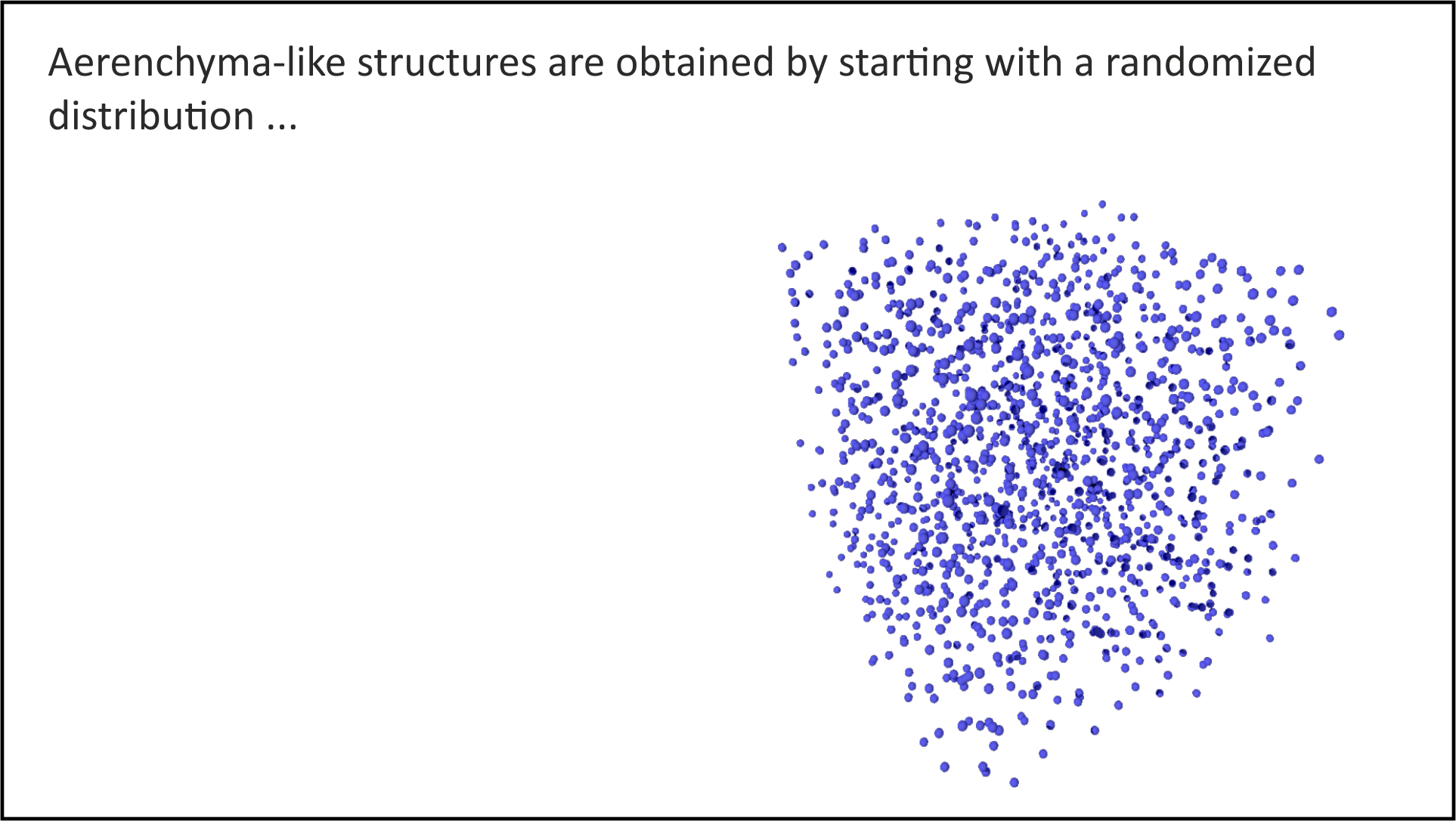 Aerenchyma-like structures are obtained by starting with a randomized distribution ...